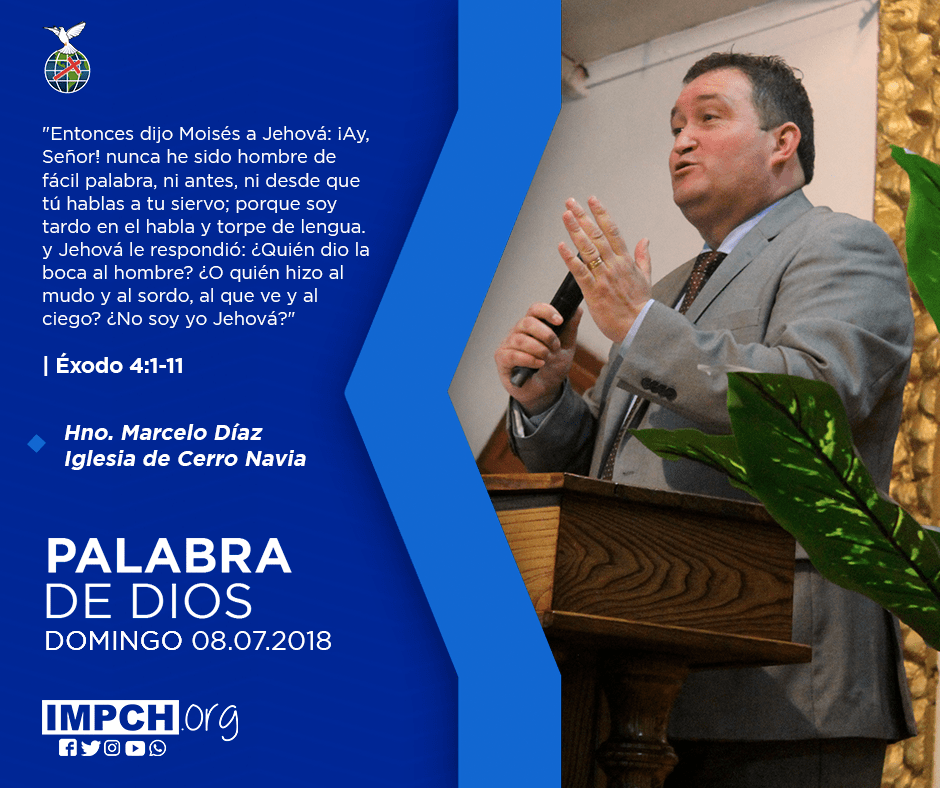 "Entonces dijo Moisés a Jehová: ¡Ay, Señor! nunca he sido hombre de fácil palabra, ni antes, ni desde que tú hablas a tu siervo; porque soy tardo en el habla y torpe de lengua. y Jehová le respondió: ¿Quién dio la boca al hombre? ¿O quién hizo al mudo y al sordo, al que ve y al ciego? ¿No soy yo Jehová?"

| Éxodo 4:1-11

Hno. Marcelo Díaz
Iglesia de Cerro Navia

PALABRA
DE DIOS
DOMINGO 08.07.2018

IMPCH.org